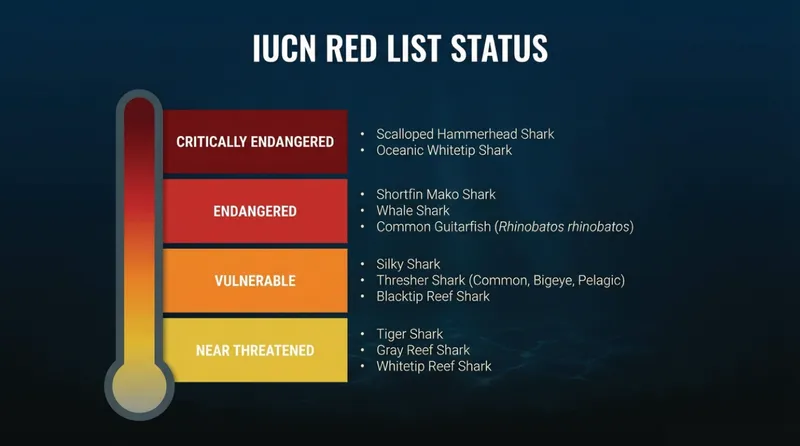 IUCN RED LIST STATUS

CRITICALLY ENDANGERED
• Scalloped Hammerhead Shark
• Oceanic Whitetip Shark

ENDANGERED
• Shortfin Mako Shark
• Whale Shark
• Common Guitarfish (Rhinobatos rhinobatos)

VULNERABLE
• Silky Shark
• Thresher Shark (Common, Bigeye, Pelagic)
• Blacktip Reef Shark

NEAR THREATENED
• Tiger Shark
• Gray Reef Shark
• Whitetip Reef Shark